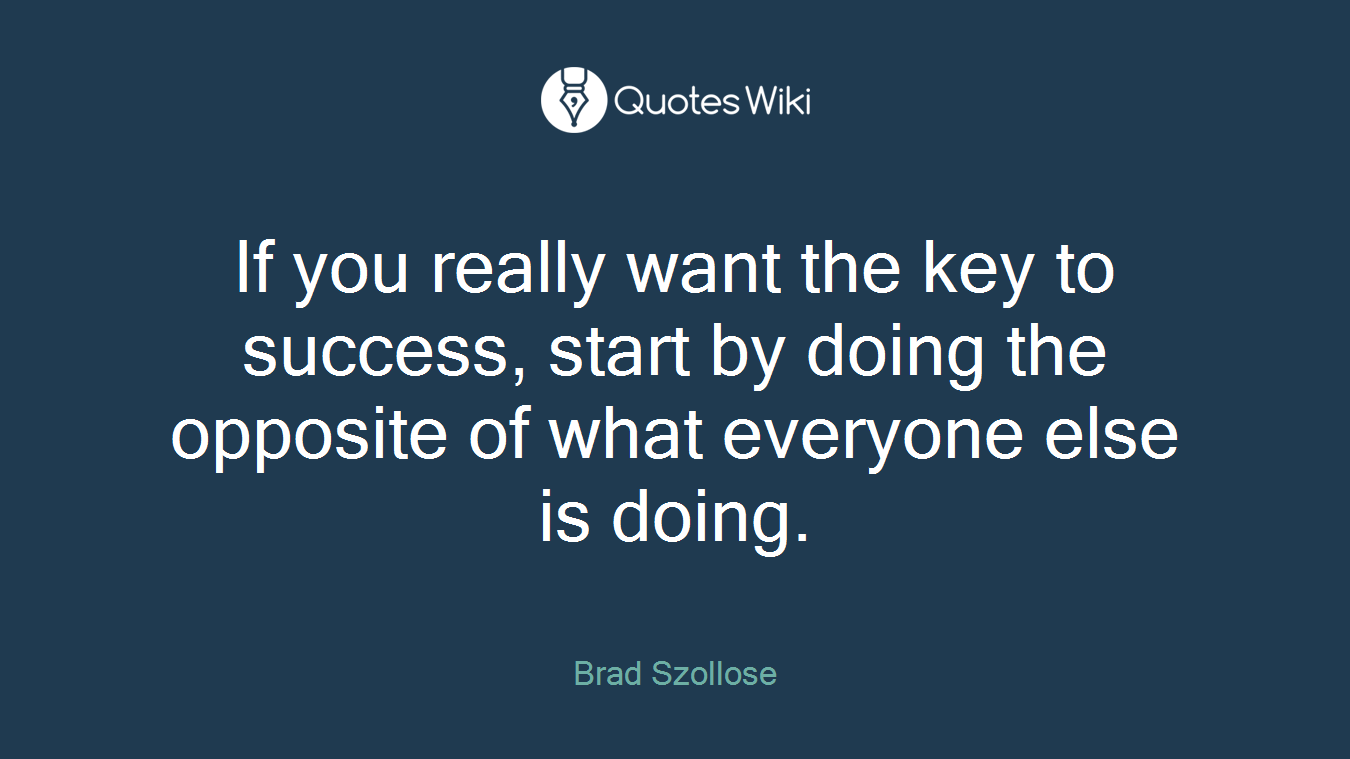 QuotesWiki

If you really want the key to success, start by doing the opposite of what everyone else is doing.

Brad Szollose